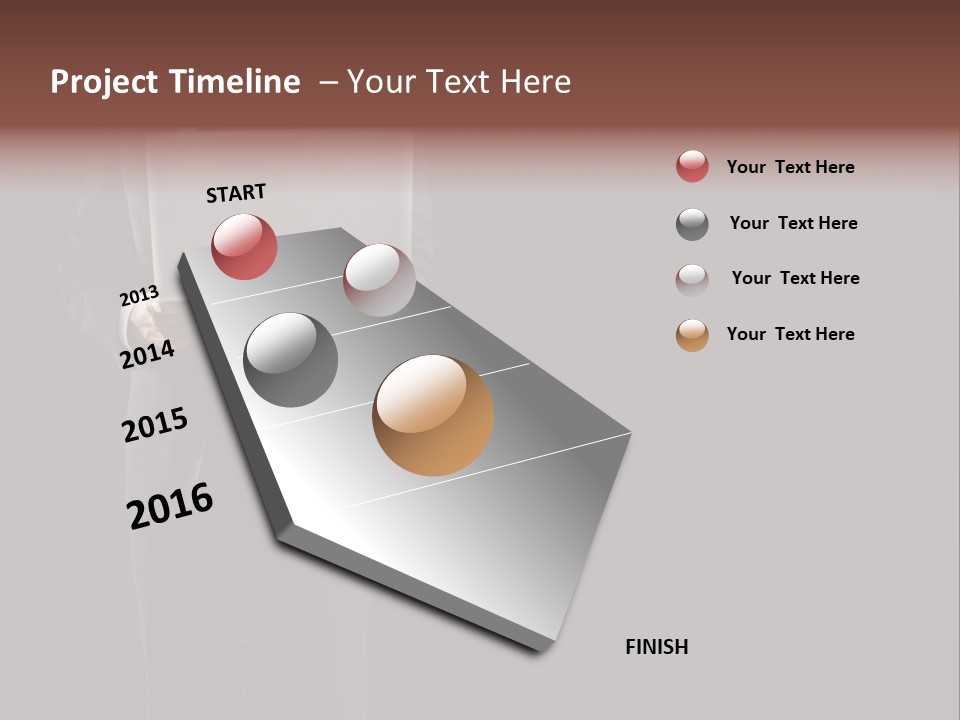 Project Timeline – Your Text Here

START

2013

2014

2015

2016

FINISH

Your Text Here

Your Text Here

Your Text Here

Your Text Here